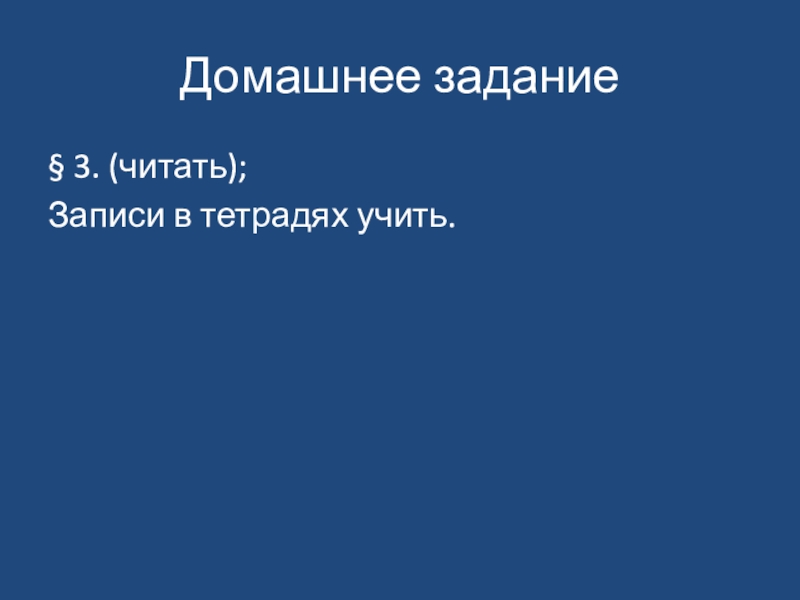 Домашнее задание

§ 3. (читать);

Записи в тетрадях учить.